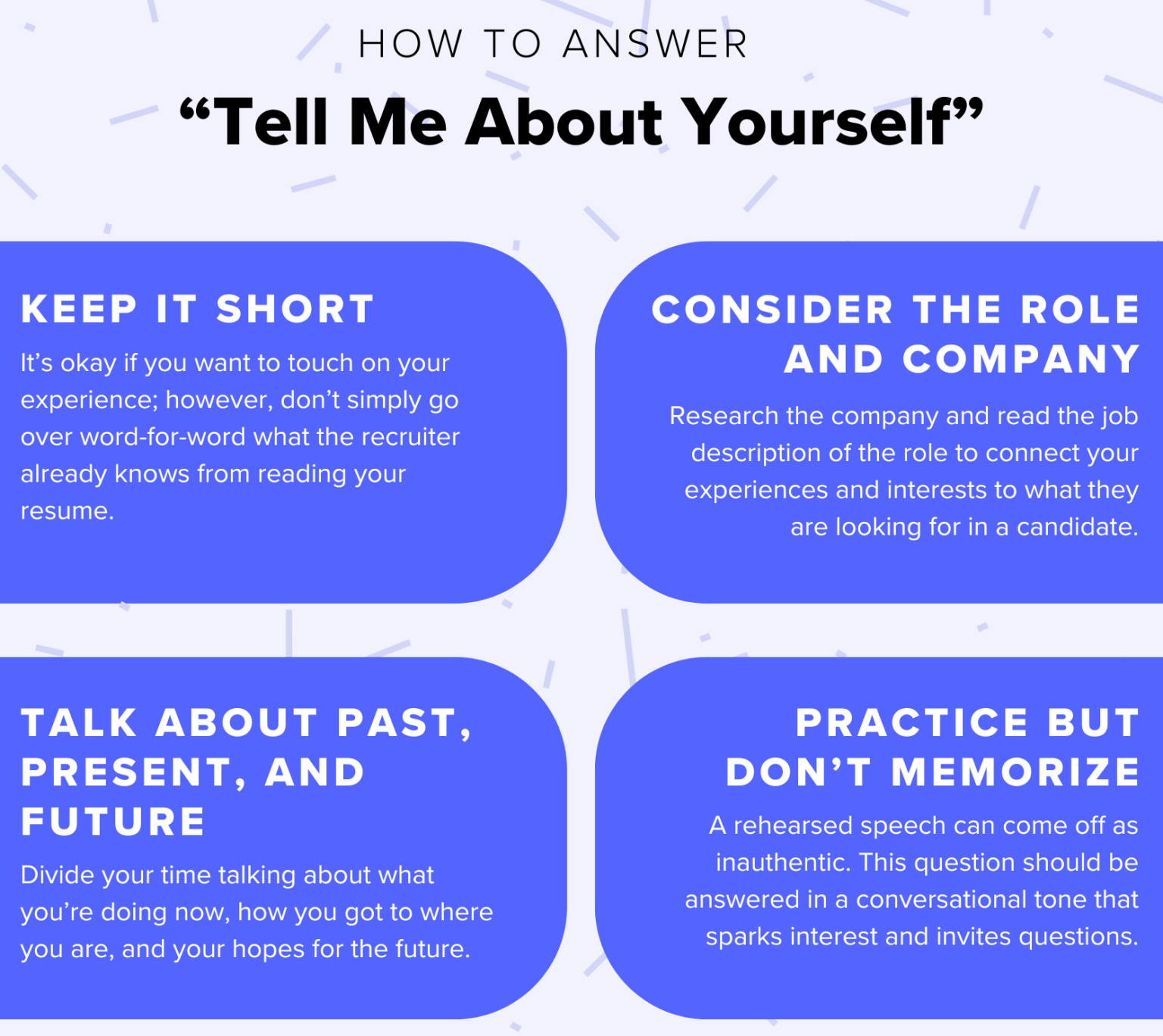 HOW TO ANSWER

“Tell Me About Yourself”

KEEP IT SHORT

It’s okay if you want to touch on your experience; however, don’t simply go over word-for-word what the recruiter already knows from reading your resume.

CONSIDER THE ROLE AND COMPANY

Research the company and read the job description of the role to connect your experiences and interests to what they are looking for in a candidate.

TALK ABOUT PAST, PRESENT, AND FUTURE

Divide your time talking about what you’re doing now, how you got to where you are, and your hopes for the future.

PRACTICE BUT DON’T MEMORIZE

A rehearsed speech can come off as inauthentic. This question should be answered in a conversational tone that sparks interest and invites questions.